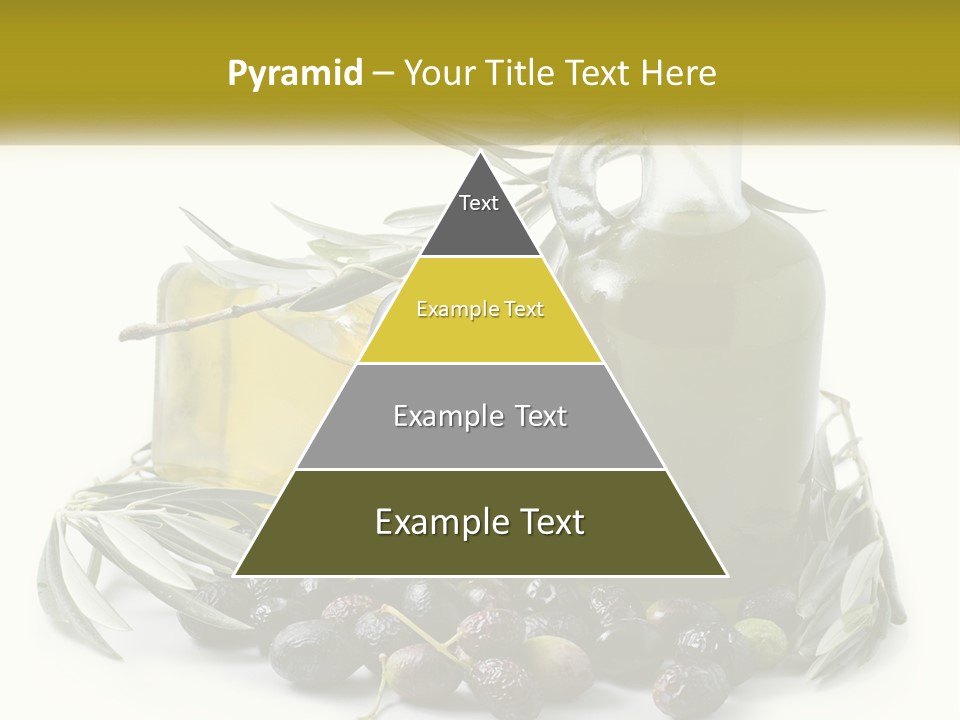 Pyramid – Your Title Text Here

Text

Example Text

Example Text

Example Text